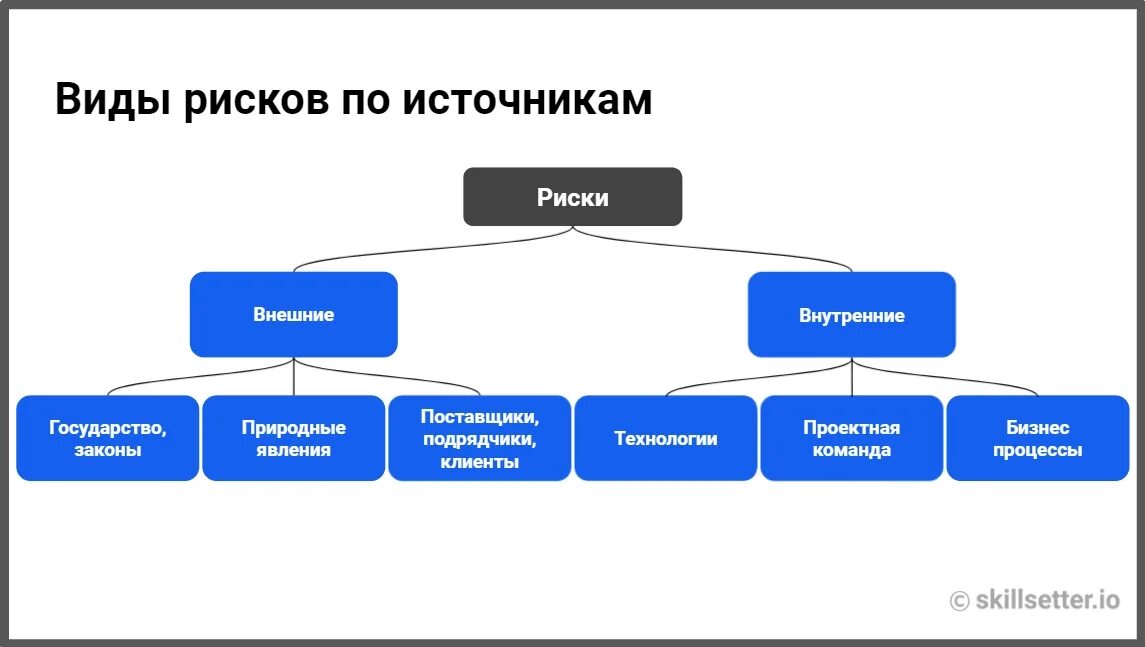 Виды рисков по источникам

Риски

Внешние

Внутренние

Государство, законы

Природные явления

Поставщики, подрядчики, клиенты

Технологии

Проектная команда

Бизнес процессы

© skillsetter.io